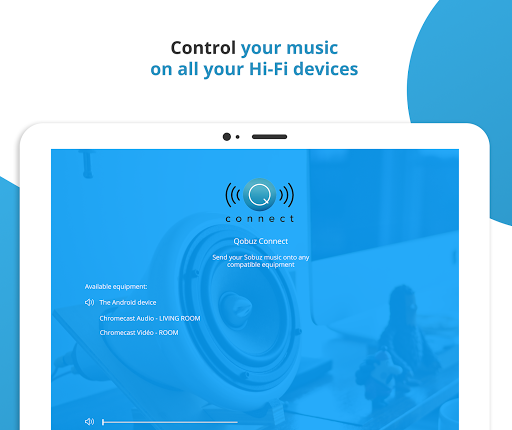 Control your music
on all your Hi-Fi devices

Q
connect

Qobuz Connect

Send your Sobuz music onto any compatible equipment

Available equipment:

The Android device

Chromecast Audio - LIVING ROOM

Chromecast Vidéo - ROOM